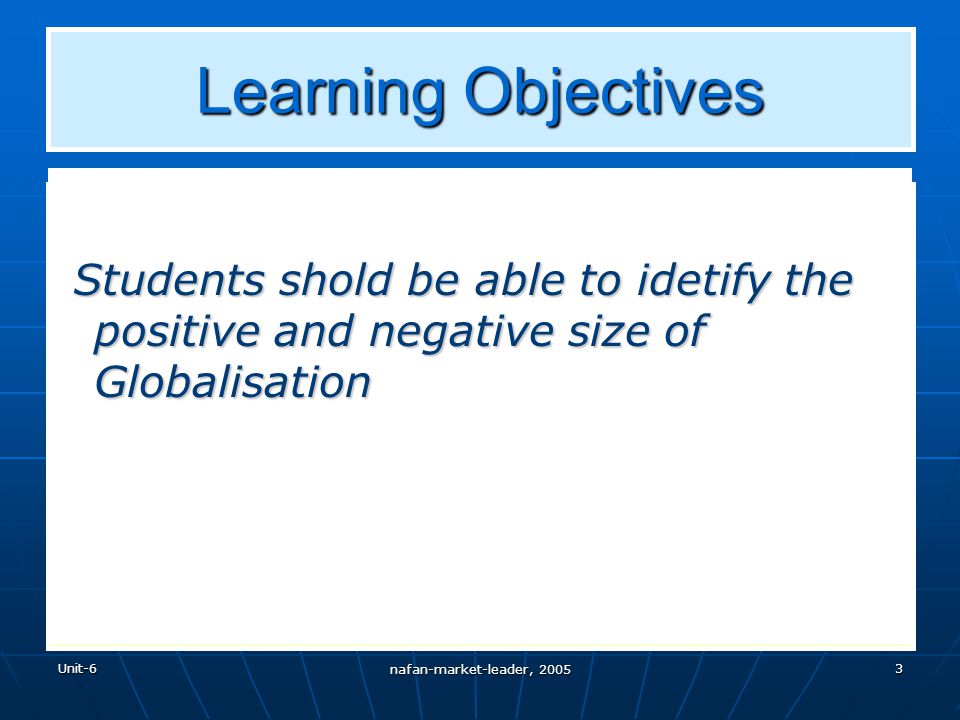 Learning Objectives

Students shold be able to idetify the positive and negative size of Globalisation

Unit-6

nafan-market-leader, 2005

3